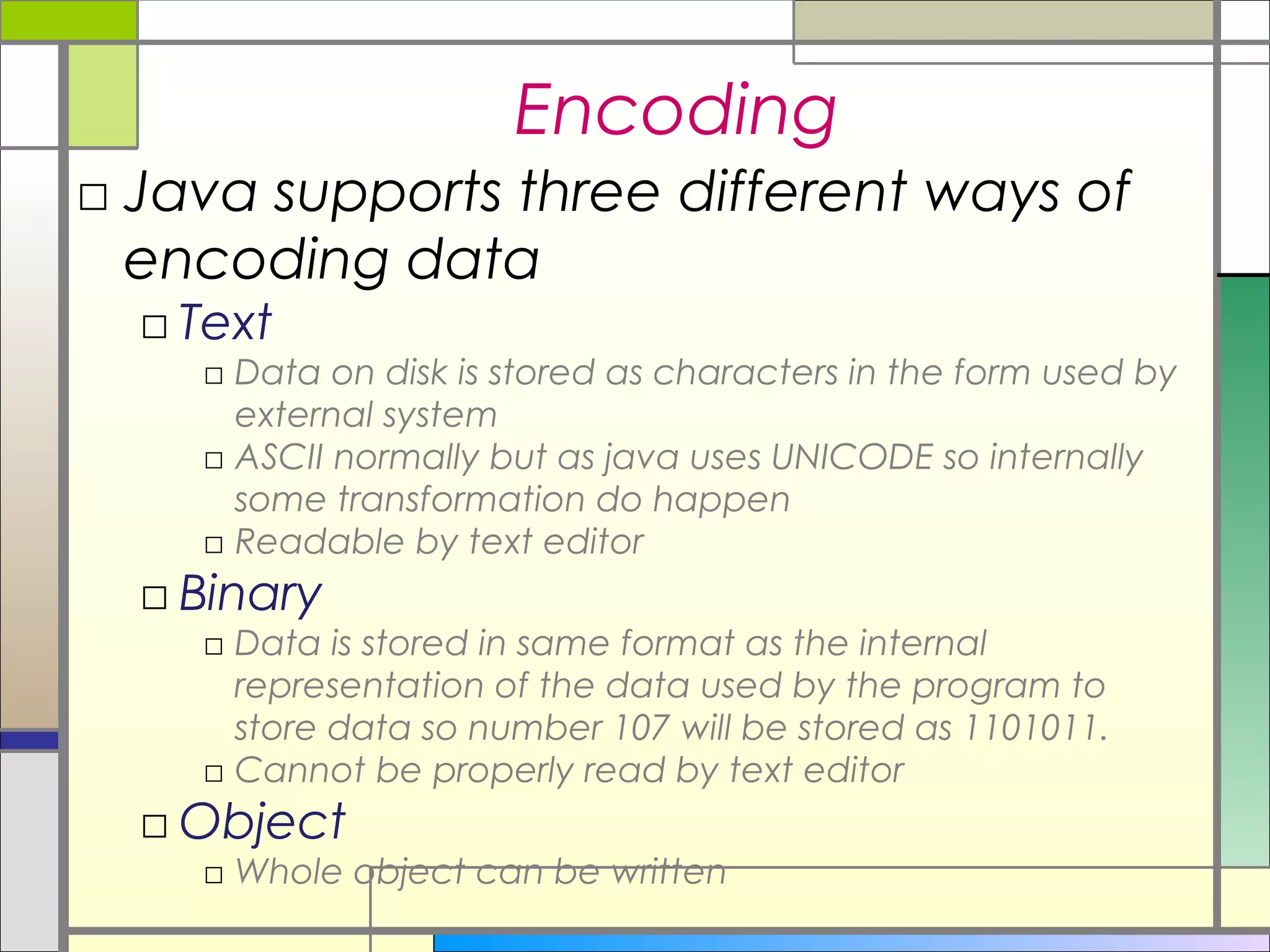 Encoding

□ Java supports three different ways of encoding data

□ Text

□ Data on disk is stored as characters in the form used by external system

□ ASCII normally but as java uses UNICODE so internally some transformation do happen

□ Readable by text editor

□ Binary

□ Data is stored in same format as the internal representation of the data used by the program to store data so number 107 will be stored as 1101011.

□ Cannot be properly read by text editor

□ Object

□ Whole object can be written